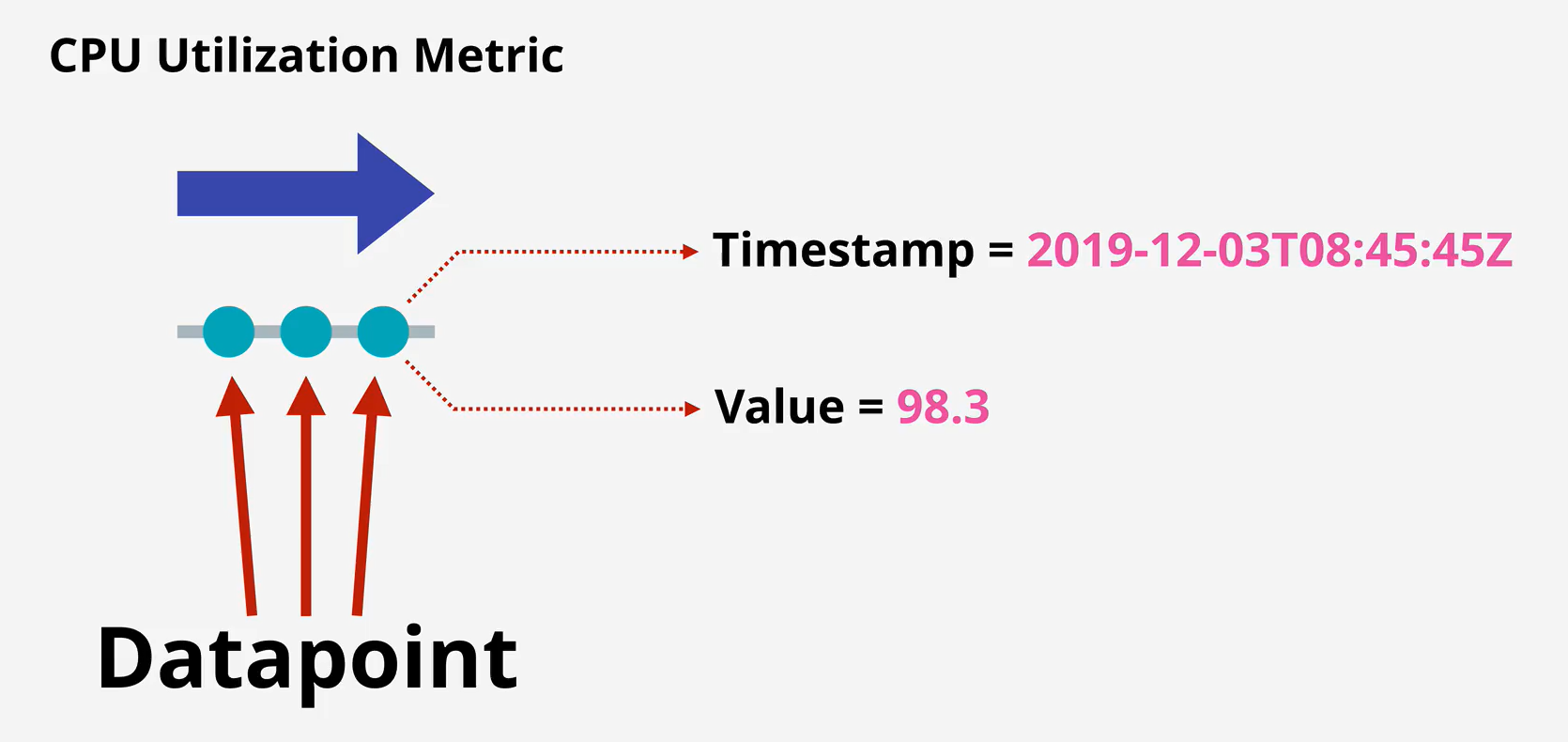 CPU Utilization Metric

Timestamp = 2019-12-03T08:45:45Z

Value = 98.3

Datapoint